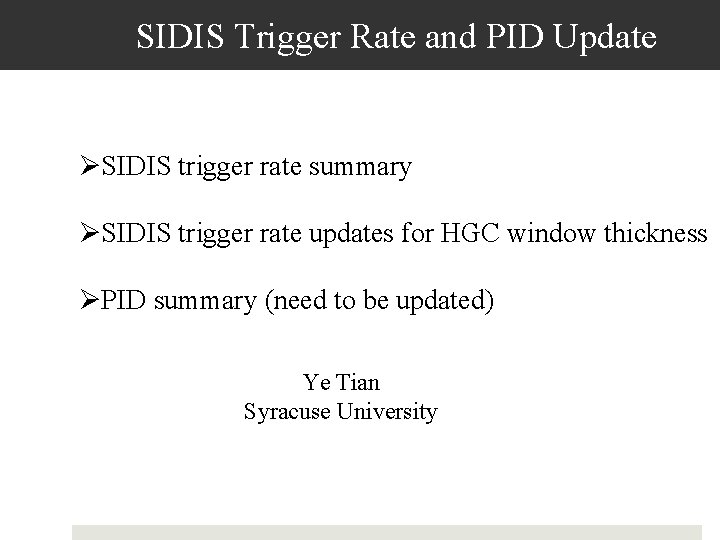 SIDIS Trigger Rate and PID Update

➢SIDIS trigger rate summary

➢SIDIS trigger rate updates for HGC window thickness

➢PID summary (need to be updated)

Ye Tian
Syracuse University